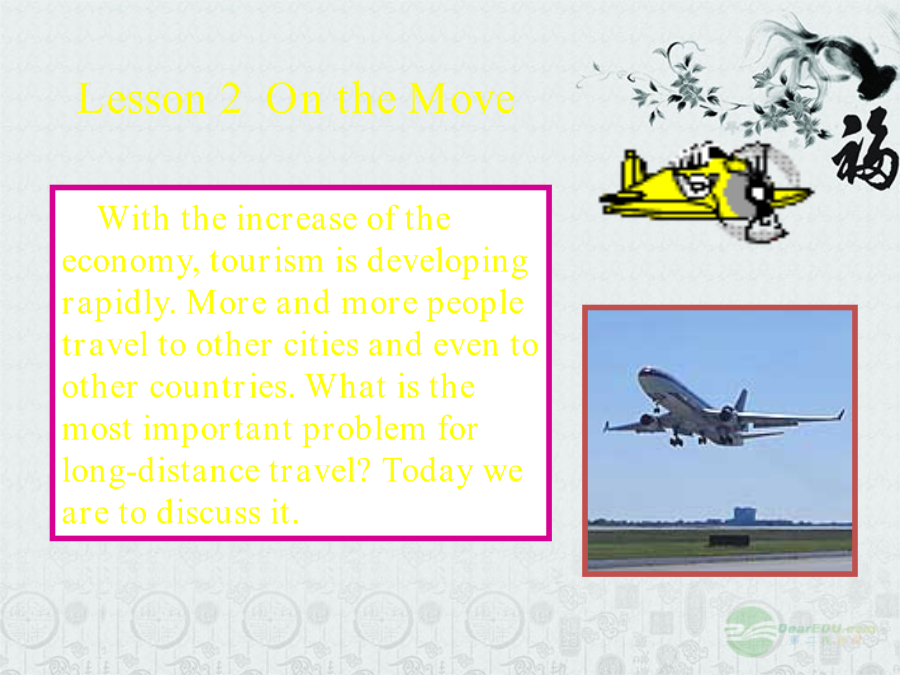 Lesson 2 On the Move

福

With the increase of the economy, tourism is developing rapidly. More and more people travel to other cities and even to other countries. What is the most important problem for long-distance travel? Today we are to discuss it.

DearEDU.com